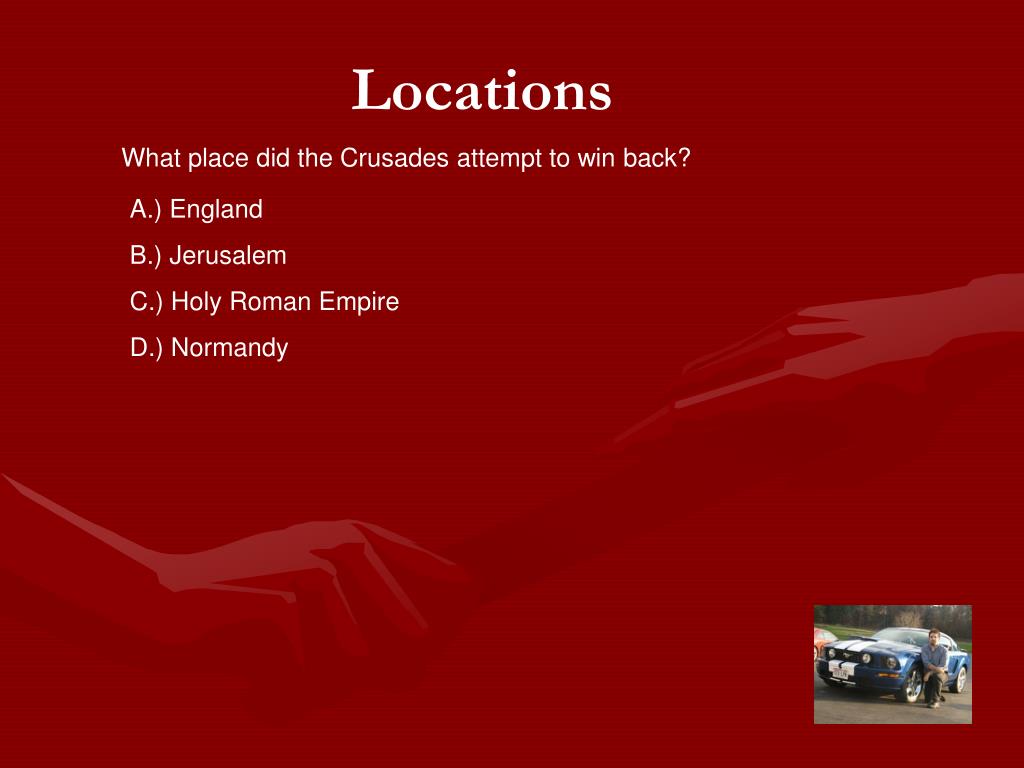 Locations

What place did the Crusades attempt to win back?

A.) England

B.) Jerusalem

C.) Holy Roman Empire

D.) Normandy